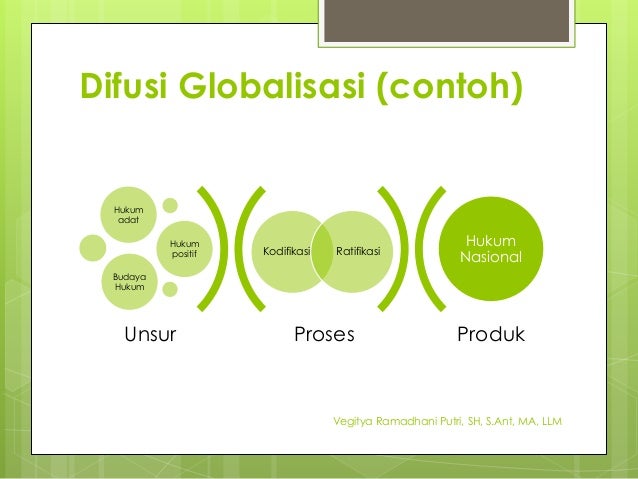 Difusi Globalisasi (contoh)

Hukum adat

Hukum positif

Budaya Hukum

Kodifikasi

Ratifikasi

Hukum Nasional

Unsur

Proses

Produk

Vegitya Ramadhani Putri, SH, S.Ant, MA, LLM